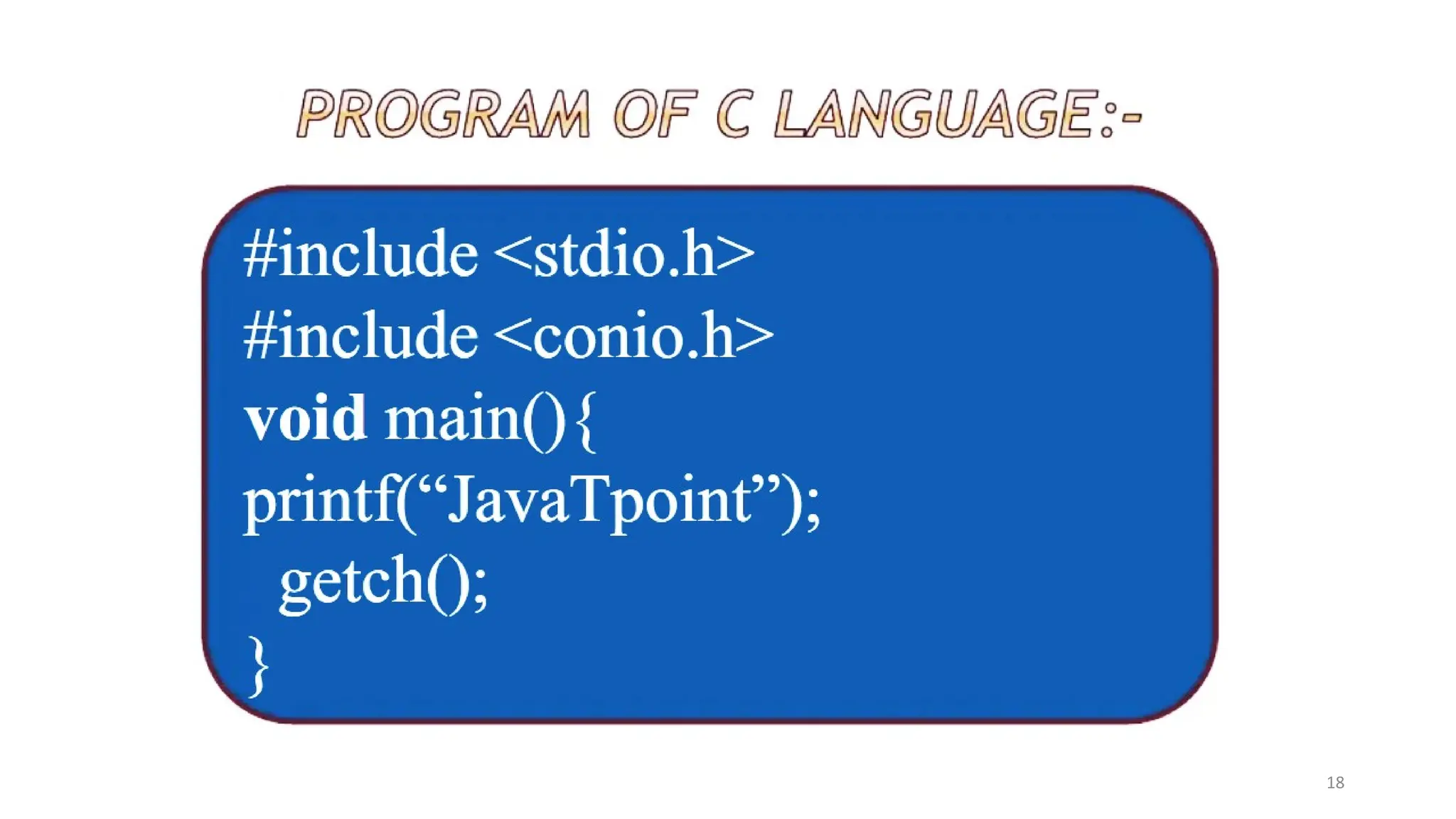 PROGRAM OF C LANGUAGE:-

#include <stdio.h>
#include <conio.h>
void main(){
printf(“JavaTpoint”);
getch();
}

18